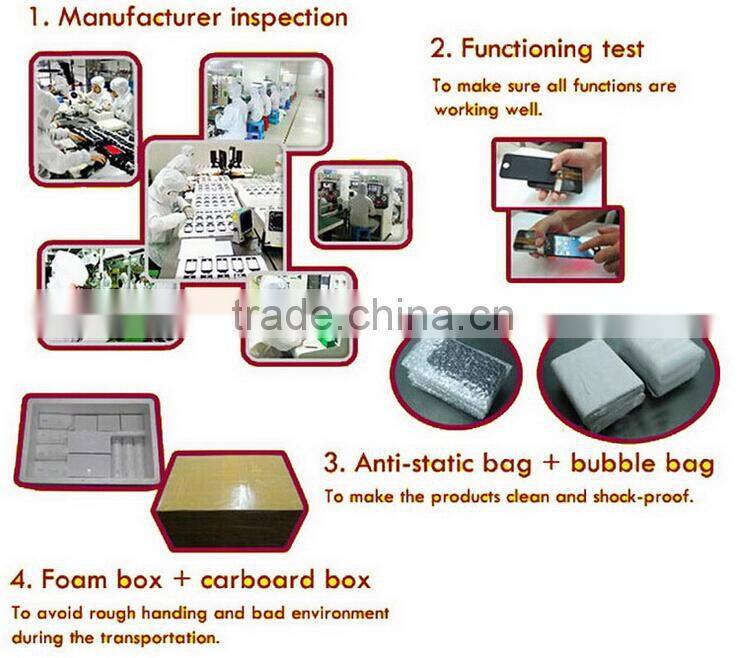 1. Manufacturer inspection

2. Functioning test

To make sure all functions are working well.

trade.china.cn

3. Anti-static bag + bubble bag

To make the products clean and shock-proof.

4. Foam box + carboard box

To avoid rough handing and bad environment during the transportation.